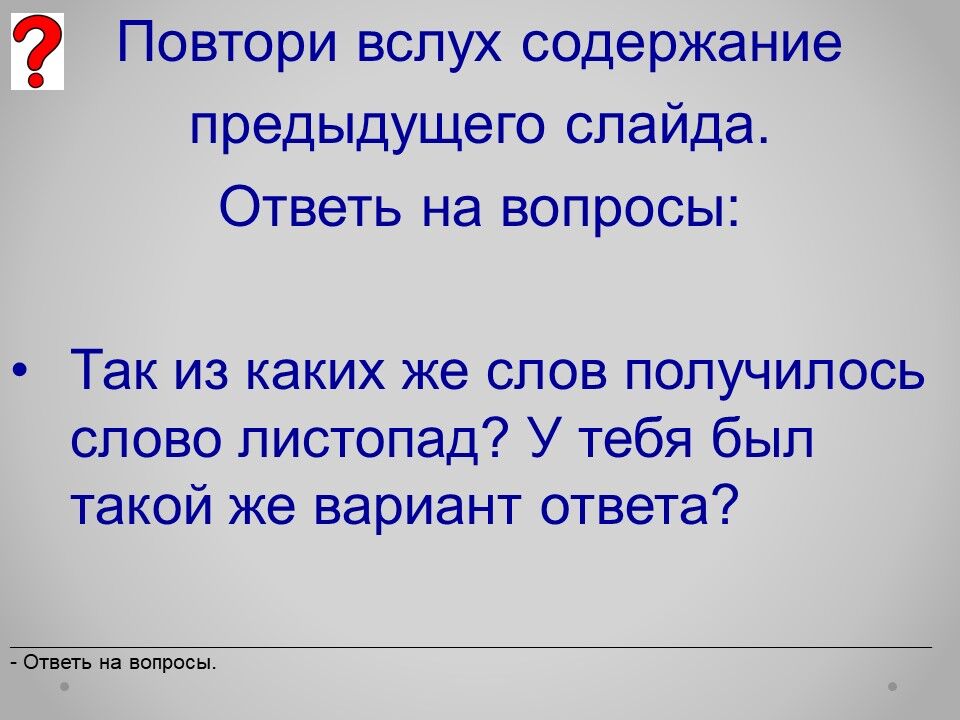 ?

Повтори вслух содержание предыдущего слайда.
Ответь на вопросы:

• Так из каких же слов получилось слово листопад? У тебя был такой же вариант ответа?

- Ответь на вопросы.